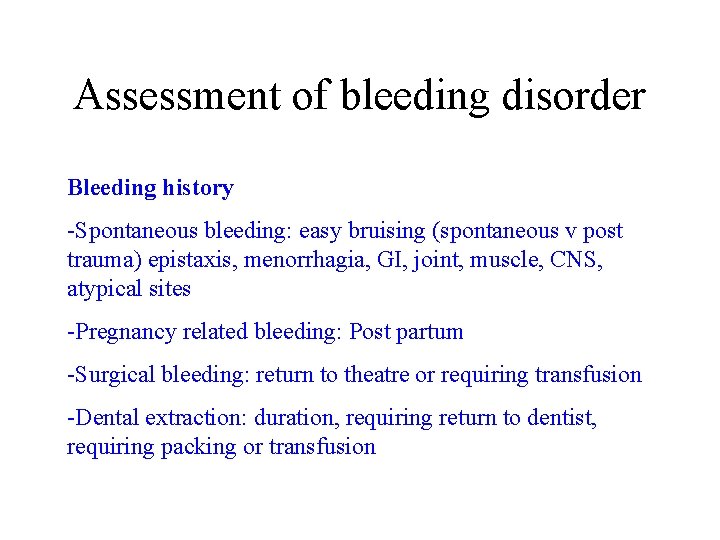 Assessment of bleeding disorder

Bleeding history

-Spontaneous bleeding: easy bruising (spontaneous v post trauma) epistaxis, menorrhagia, GI, joint, muscle, CNS, atypical sites

-Pregnancy related bleeding: Post partum

-Surgical bleeding: return to theatre or requiring transfusion

-Dental extraction: duration, requiring return to dentist, requiring packing or transfusion